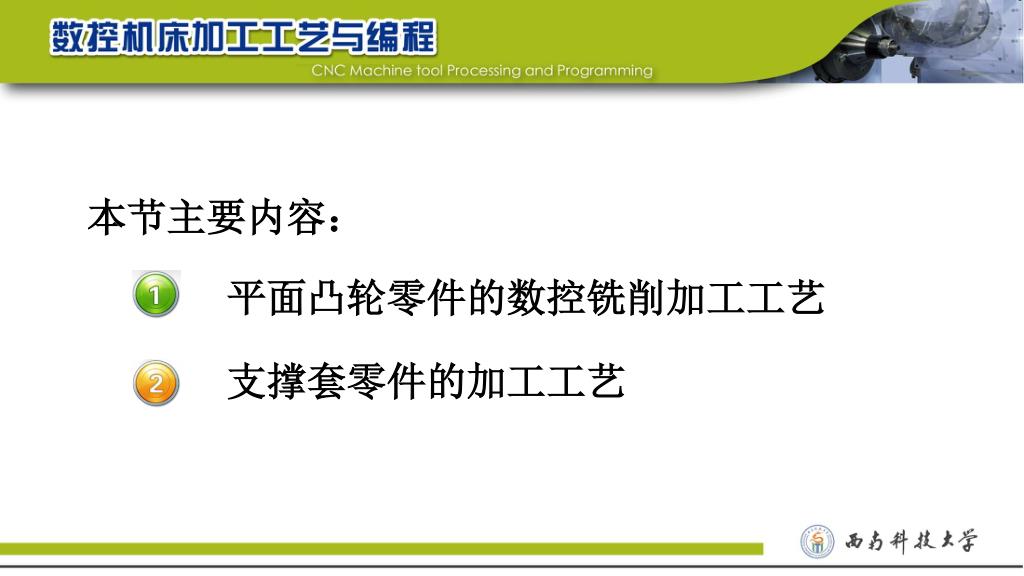 数控机床加工工艺与编程
CNC Machine tool Processing and Programming

本节主要内容：

1 平面凸轮零件的数控铣削加工工艺

2 支撑套零件的加工工艺

西南科技大学